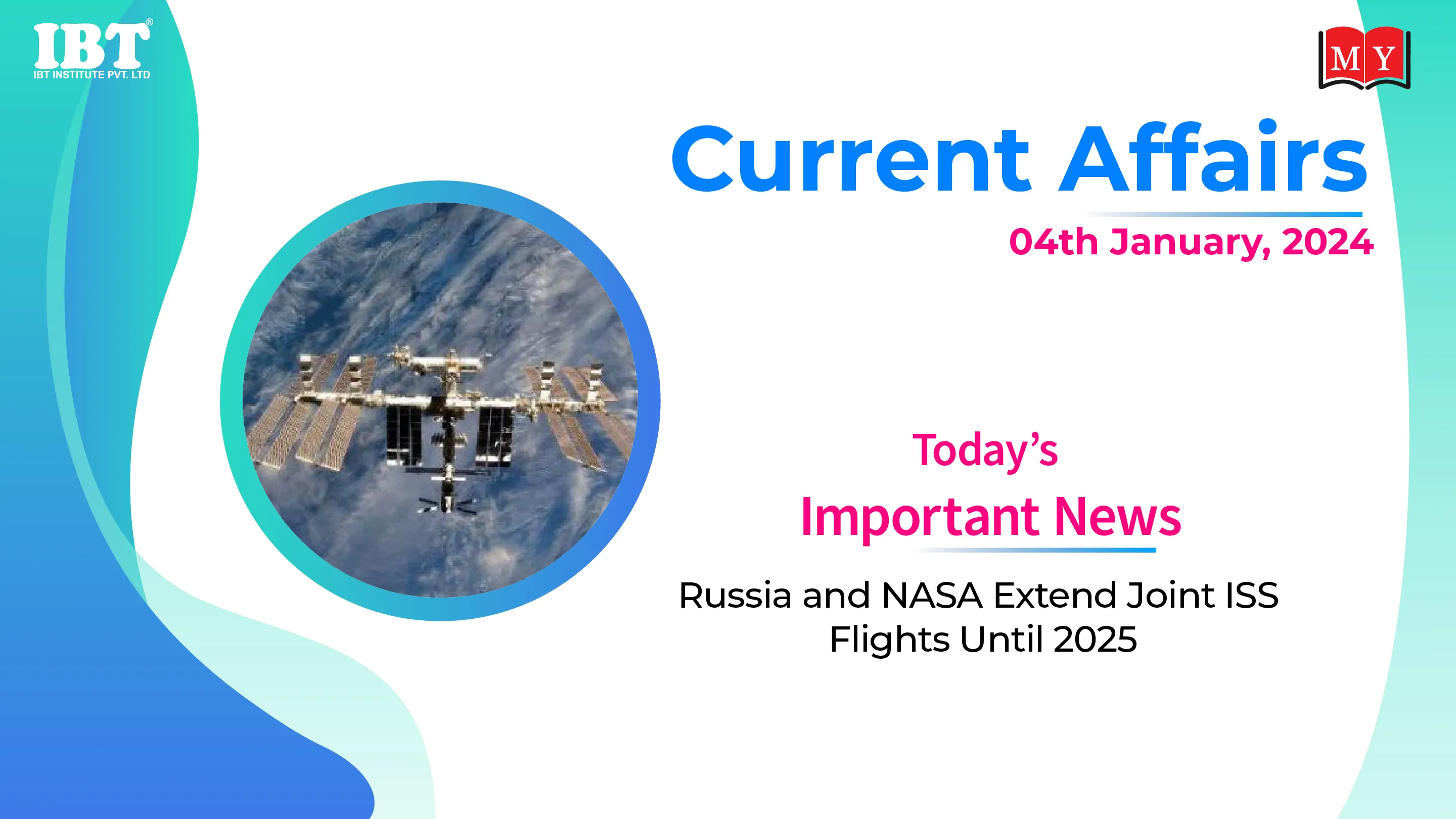 IBT®
IBT INSTITUTE PVT. LTD

MY

Current Affairs

04th January, 2024

Today's

Important News

Russia and NASA Extend Joint ISS Flights Until 2025